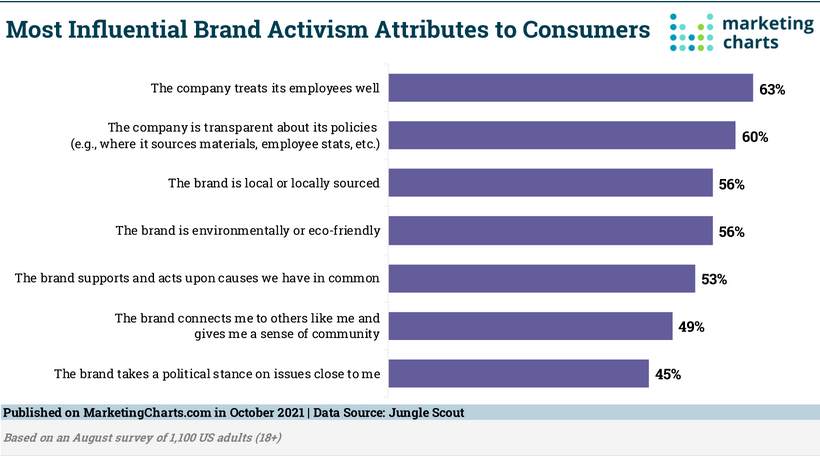 Most Influential Brand Activism Attributes to Consumers

marketing charts

The company treats its employees well 63%

The company is transparent about its policies (e.g., where it sources materials, employee stats, etc.) 60%

The brand is local or locally sourced 56%

The brand is environmentally or eco-friendly 56%

The brand supports and acts upon causes we have in common 53%

The brand connects me to others like me and gives me a sense of community 49%

The brand takes a political stance on issues close to me 45%

Published on MarketingCharts.com in October 2021 | Data Source: Jungle Scout

Based on an August survey of 1,100 US adults (18+)